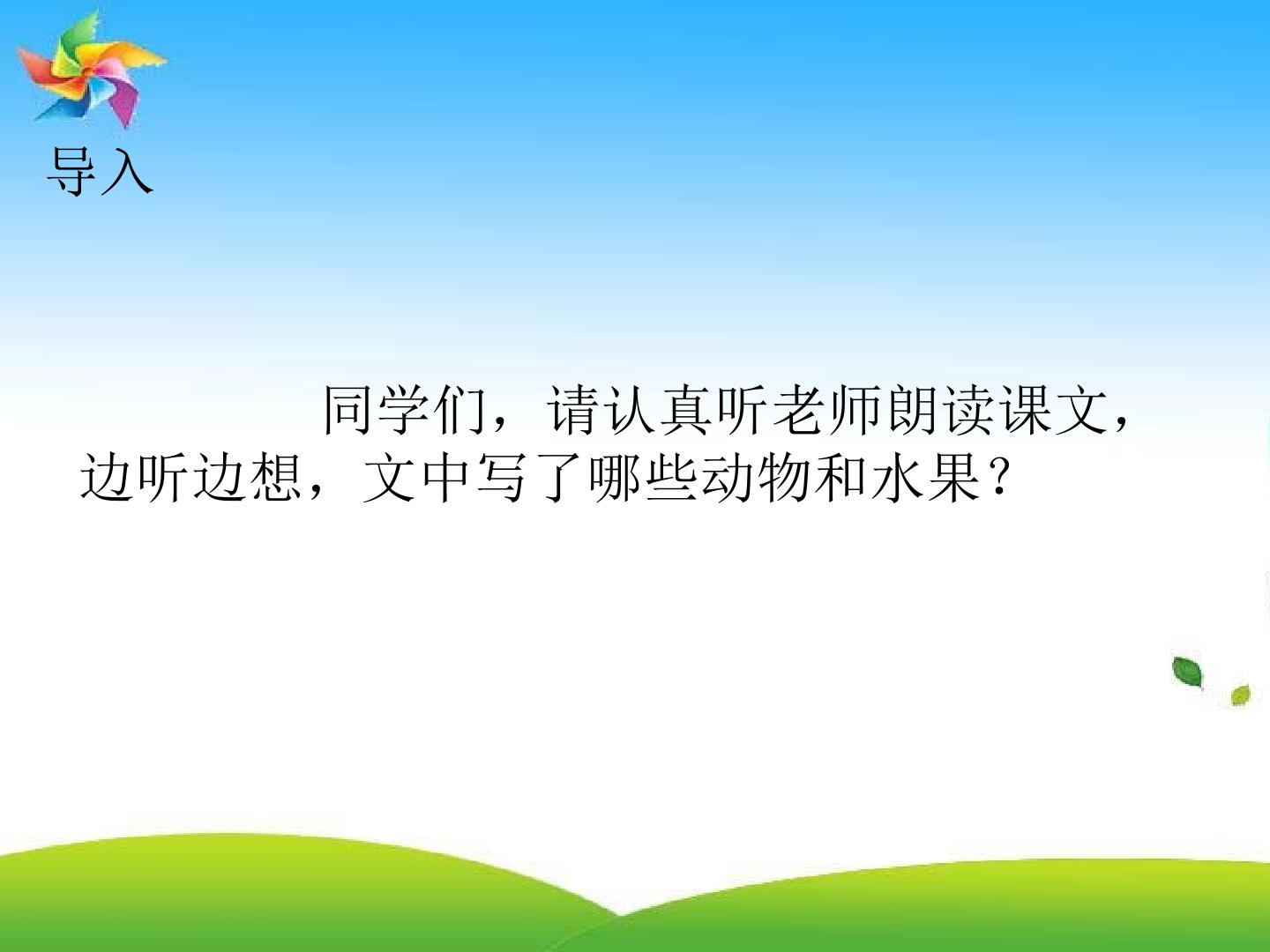 导入

同学们，请认真听老师朗读课文，边听边想，文中写了哪些动物和水果？